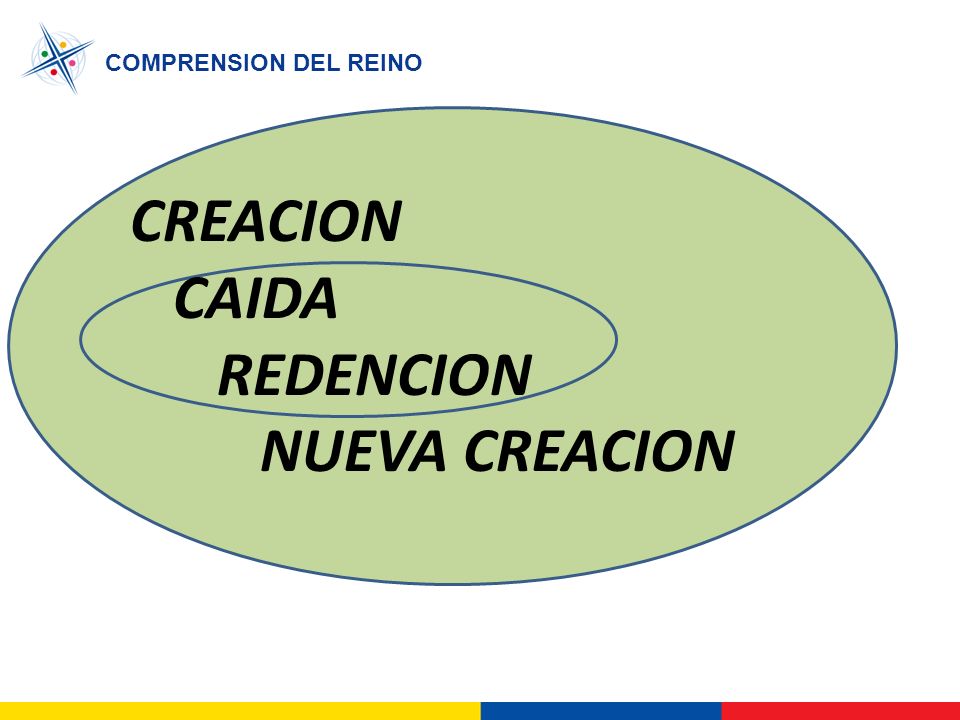 COMPRENSION DEL REINO

CREACION
CAIDA
REDENCION
NUEVA CREACION